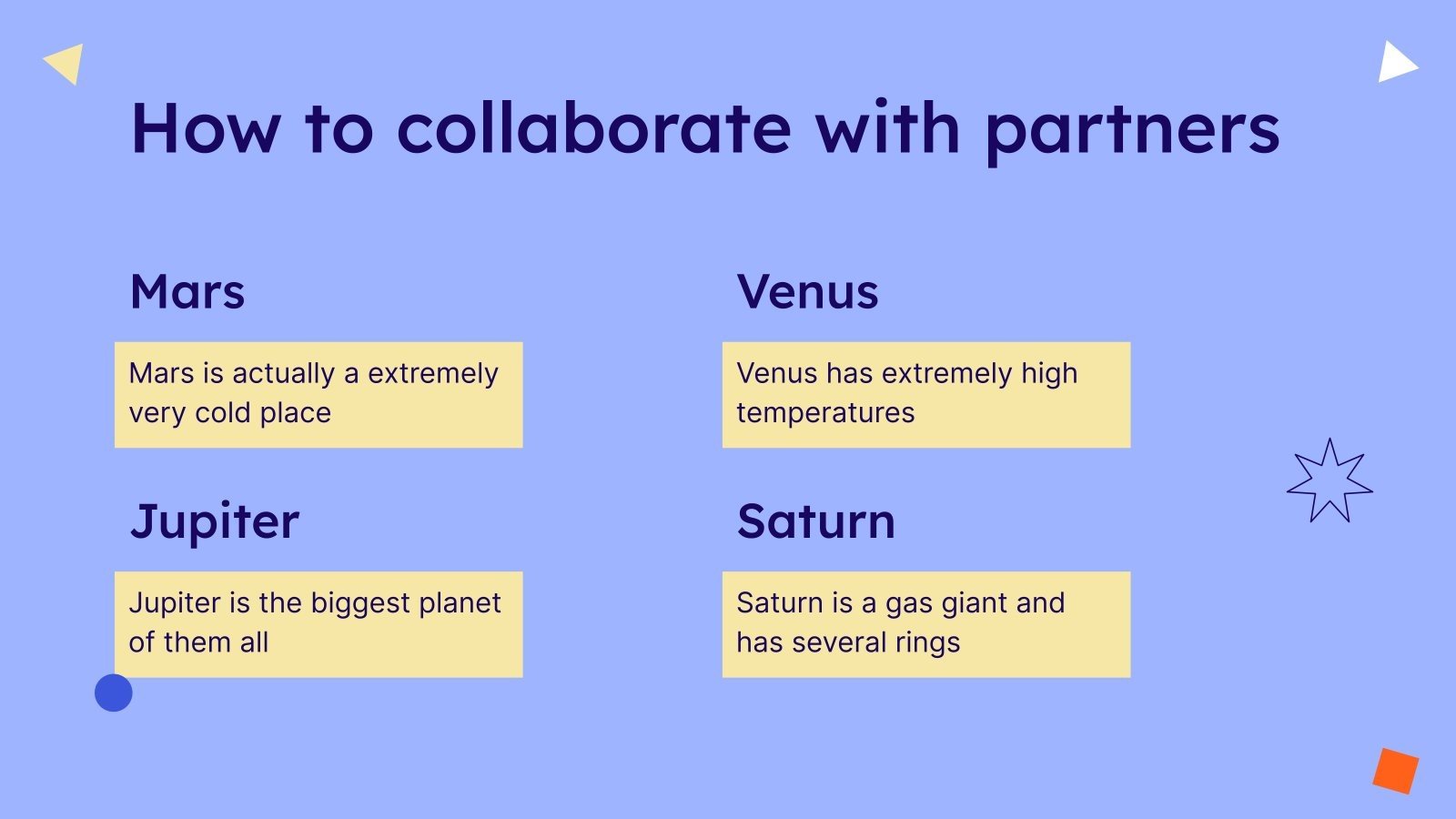 How to collaborate with partners

Mars

Mars is actually a extremely very cold place

Jupiter

Jupiter is the biggest planet of them all

Venus

Venus has extremely high temperatures

Saturn

Saturn is a gas giant and has several rings